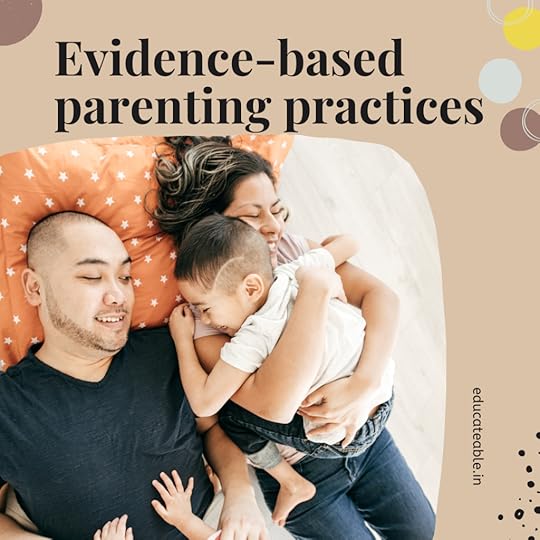 Evidence-based parenting practices

educateable.in